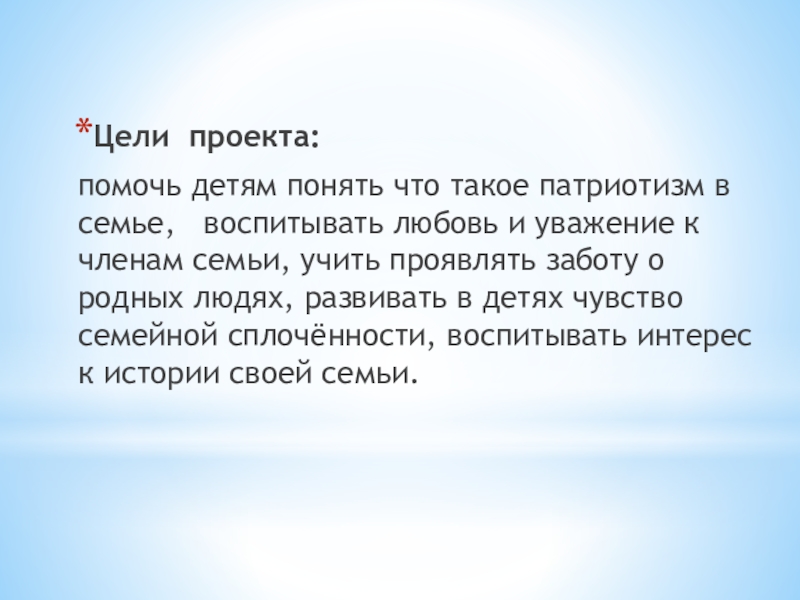 *Цели проекта:

помочь детям понять что такое патриотизм в семье, воспитывать любовь и уважение к членам семьи, учить проявлять заботу о родных людях, развивать в детях чувство семейной сплочённости, воспитывать интерес к истории своей семьи.